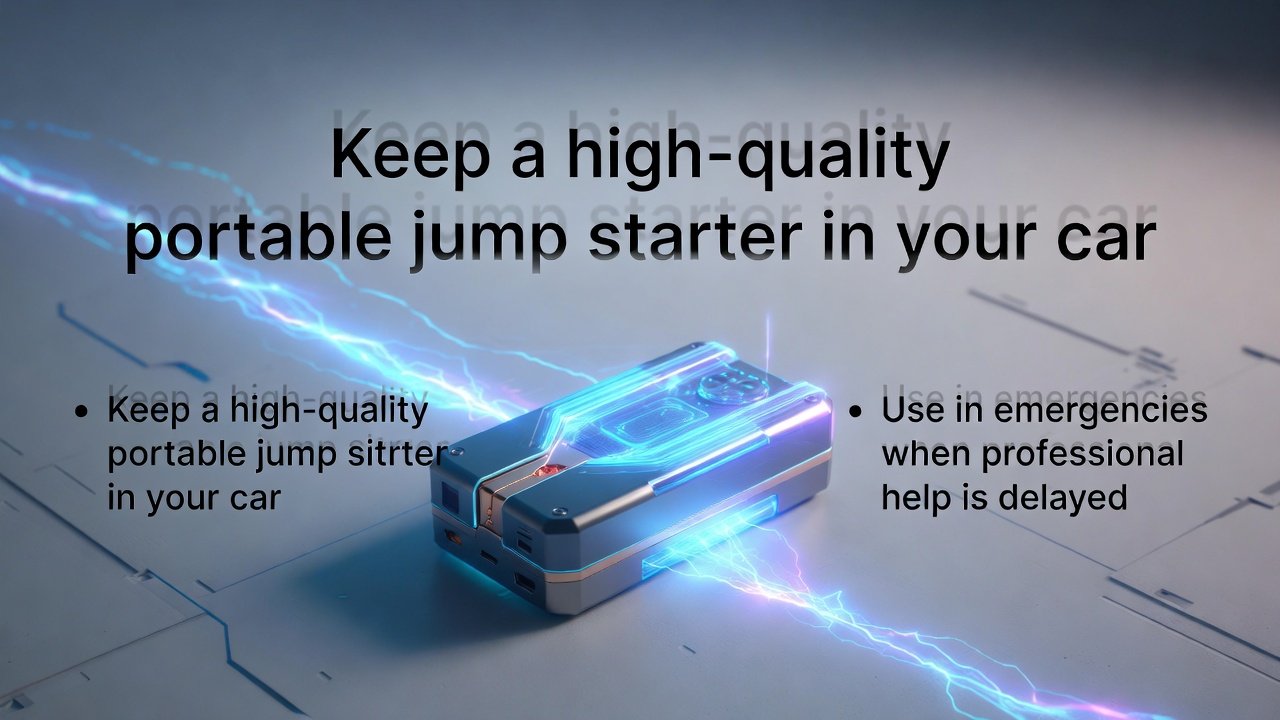 Keep a high-quality portable jump starter in your car

- Keep a high-quality portable jump sitrter in your car

- Use in emergencies when professional help is delayed